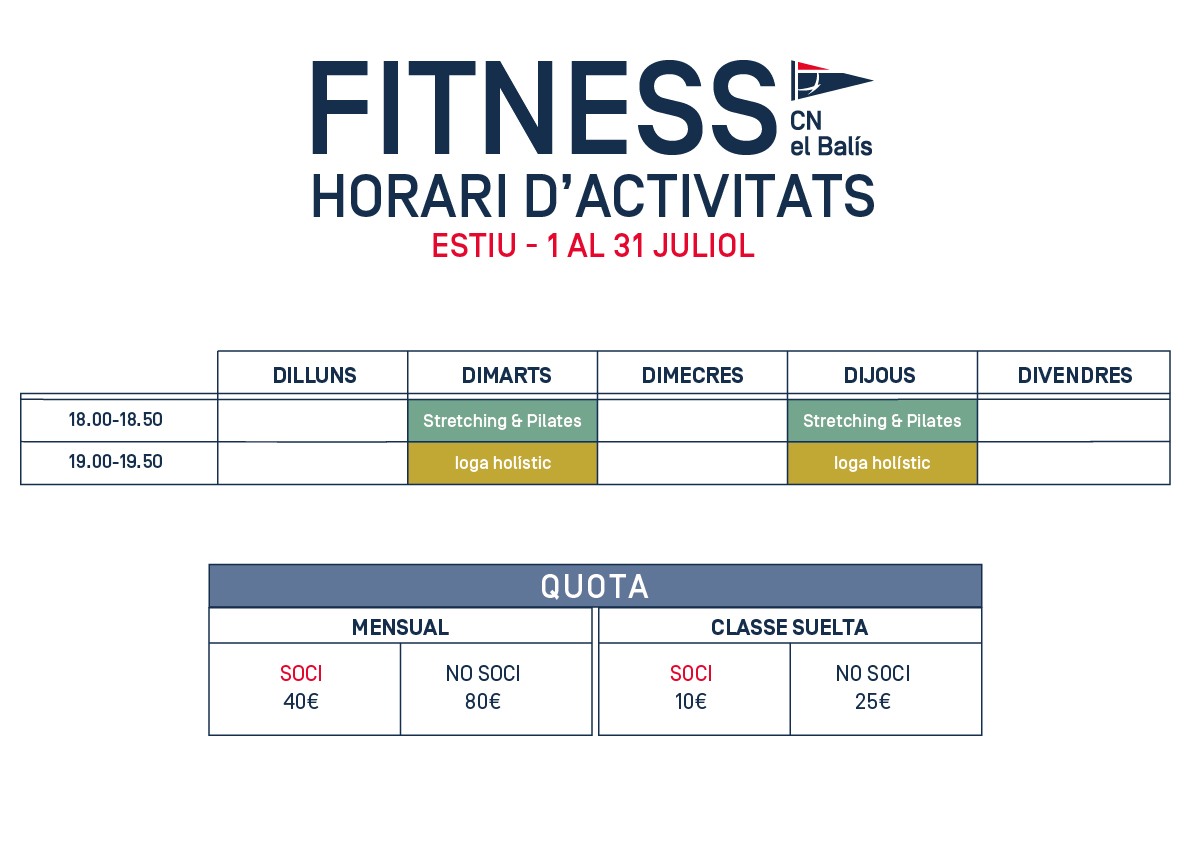 FITNESS
CN el Balís
HORARI D'ACTIVITATS
ESTIU - 1 AL 31 JULIOL

| | DILLUNS | DIMARTS | DIMECRES | DIJOUS | DIVENDRES |
|---|---|---|---|---|---|
| 18.00-18.50 | | Stretching & Pilates | | Stretching & Pilates | |
| 19.00-19.50 | | Ioga holístic | | Ioga holístic | |

QUOTA

| MENSUAL | | CLASSE SUELTA | |
|---|---|---|---|
| SOCI 40€ | NO SOCI 80€ | SOCI 10€ | NO SOCI 25€ |